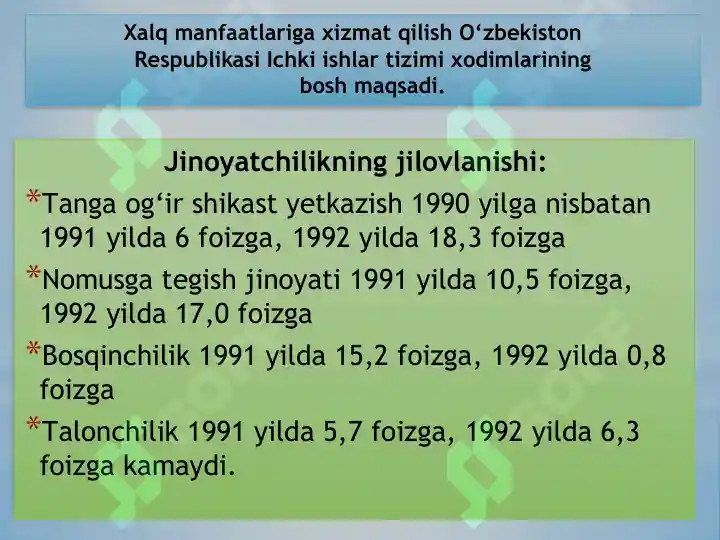 Xalq manfaatlariga xizmat qilish O‘zbekiston Respublikasi Ichki ishlar tizimi xodimlarining bosh maqsadi.

Jinoyatchilikning jilovlanishi:

*Tanga og‘ir shikast yetkazish 1990 yilga nisbatan 1991 yilda 6 foizga, 1992 yilda 18,3 foizga

*Nomusga tegish jinoyati 1991 yilda 10,5 foizga, 1992 yilda 17,0 foizga

*Bosqinchilik 1991 yilda 15,2 foizga, 1992 yilda 0,8 foizga

*Talonchilik 1991 yilda 5,7 foizga, 1992 yilda 6,3 foizga kamaydi.